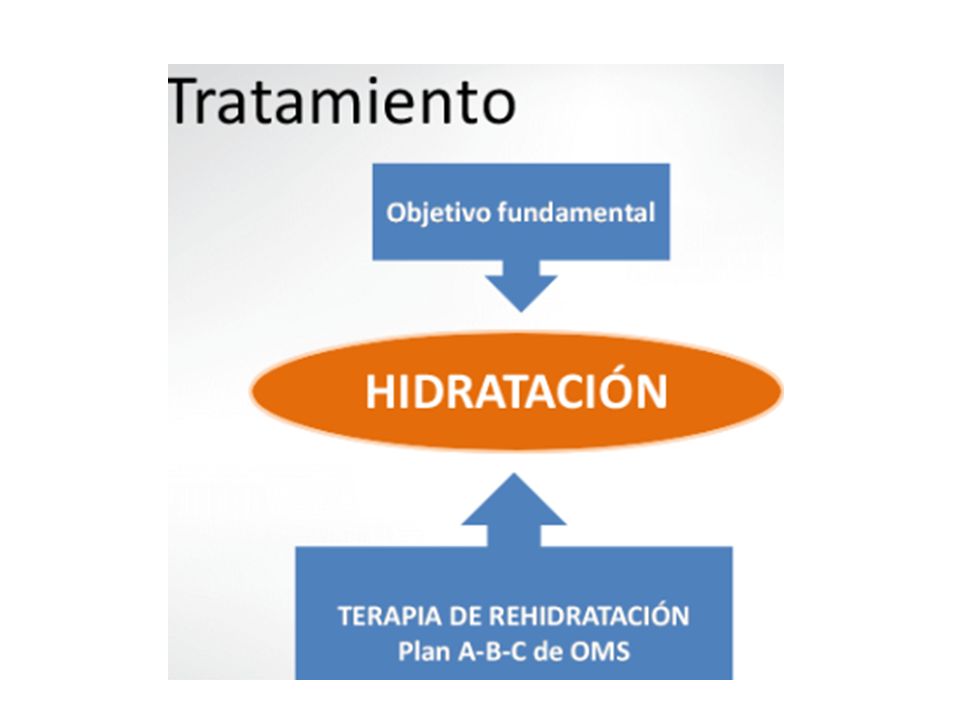 Tratamiento

Objetivo fundamental

HIDRATACIÓN

TERAPIA DE REHIDRATACIÓN
Plan A-B-C de OMS